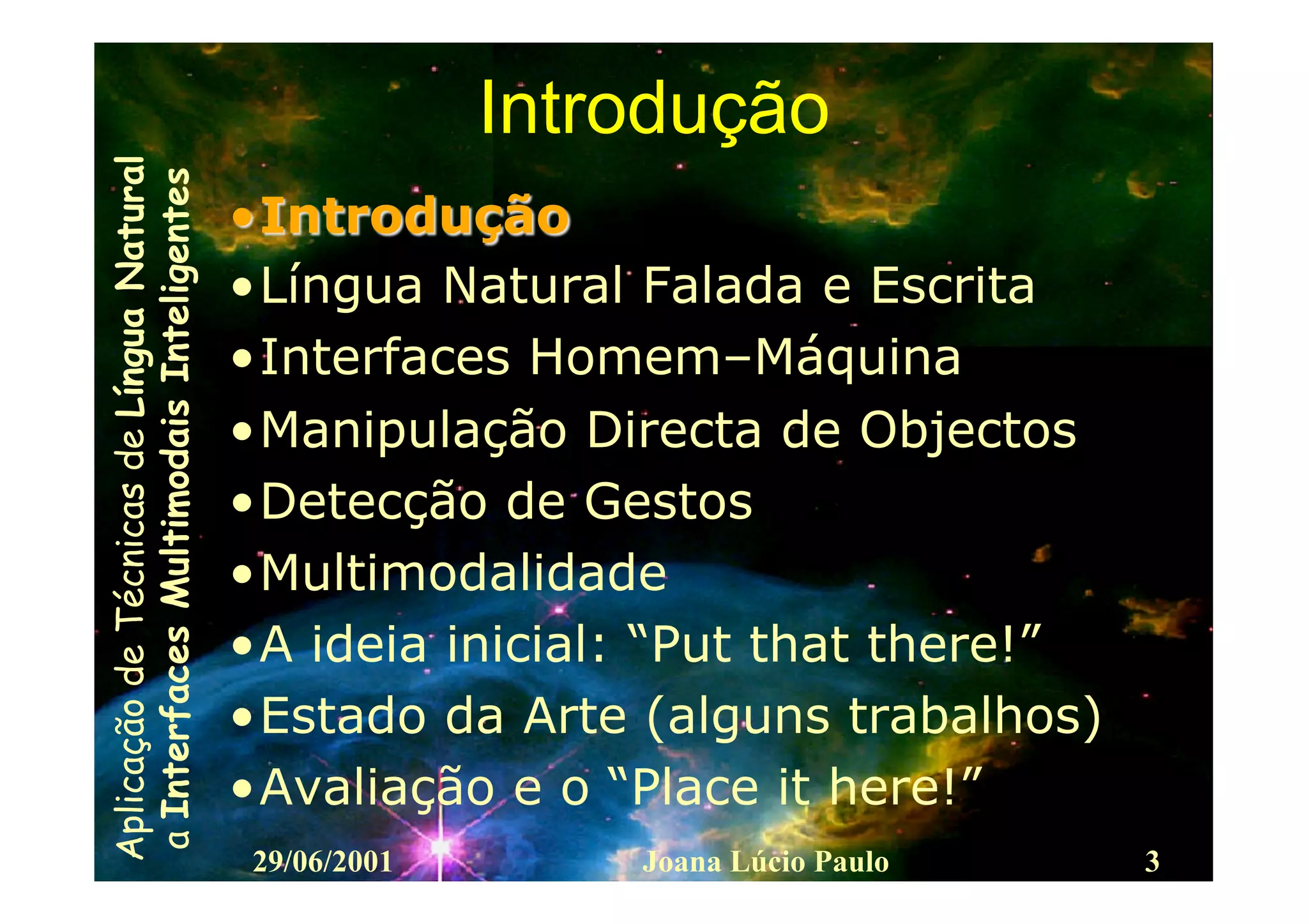 Aplicação de Técnicas de Língua Natural a Interfaces Multimodais Inteligentes

Introdução

• Introdução
• Língua Natural Falada e Escrita
• Interfaces Homem–Máquina
• Manipulação Directa de Objectos
• Detecção de Gestos
• Multimodalidade
• A ideia inicial: “Put that there!”
• Estado da Arte (alguns trabalhos)
• Avaliação e o “Place it here!”

29/06/2001 Joana Lúcio Paulo 3